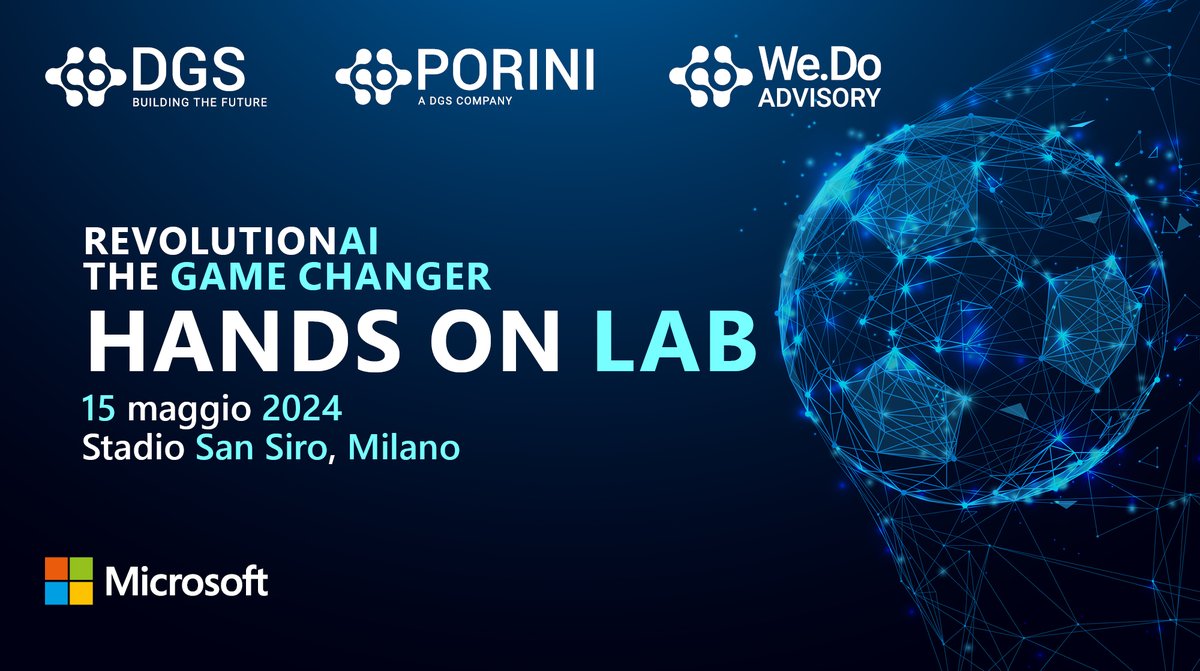 DGS
BUILDING THE FUTURE

PORINI
A DGS COMPANY

We.Do
ADVISORY

REVOLUTIONAI
THE GAME CHANGER
HANDS ON LAB
15 maggio 2024
Stadio San Siro, Milano

Microsoft